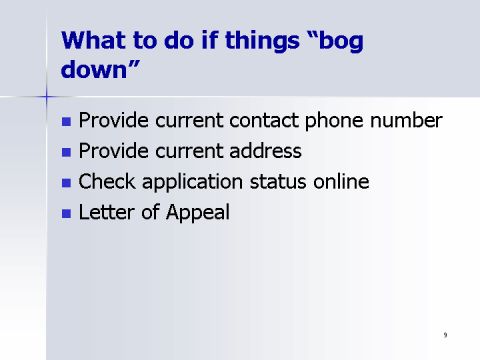 What to do if things “bog down”

- Provide current contact phone number
- Provide current address
- Check application status online
- Letter of Appeal

9